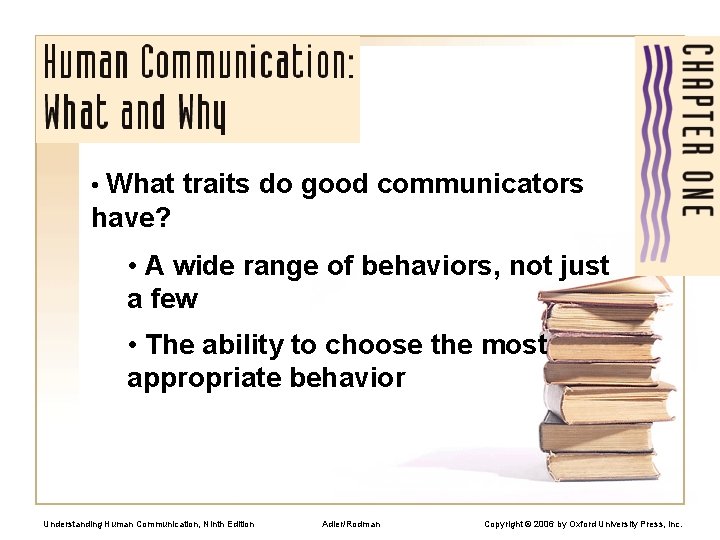 Human Communication: What and Why

CHAPTER ONE

• What traits do good communicators have?

• A wide range of behaviors, not just a few

• The ability to choose the most appropriate behavior

Understanding Human Communication, Ninth Edition

Adler/Rodman

Copyright © 2006 by Oxford University Press, Inc.